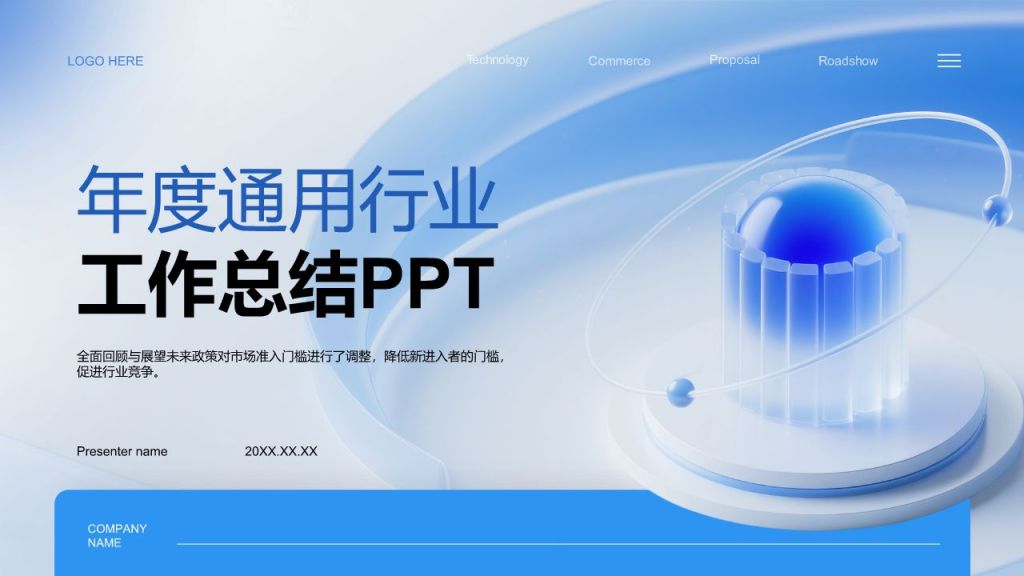 LOGO HERE

Technology Commerce Proposal Roadshow

年度通用行业

工作总结PPT

全面回顾与展望未来政策对市场准入门槛进行了调整，降低新进入者的门槛，促进行业竞争。

Presenter name 20XX.XX.XX

COMPANY NAME